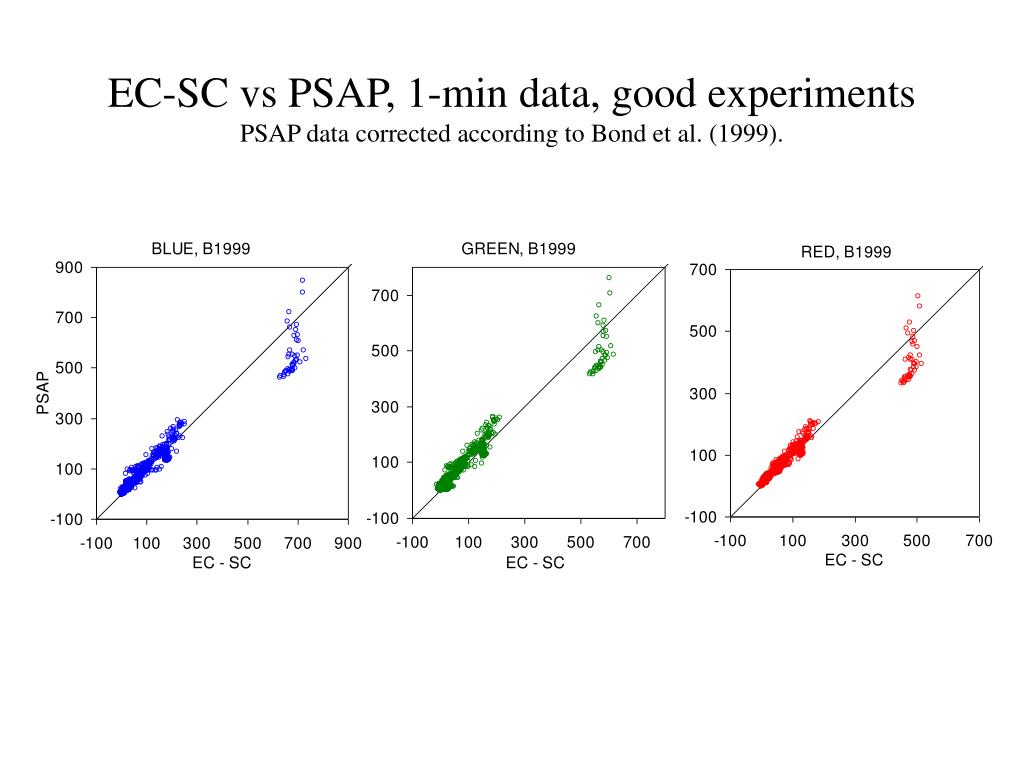 EC-SC vs PSAP, 1-min data, good experiments
PSAP data corrected according to Bond et al. (1999).

BLUE, B1999

900
700
500
300
100
-100
PSAP
-100 100 300 500 700 900
EC - SC

GREEN, B1999

700
500
300
100
-100
-100 100 300 500 700
EC - SC

RED, B1999

700
500
300
100
-100
-100 100 300 500 700
EC - SC